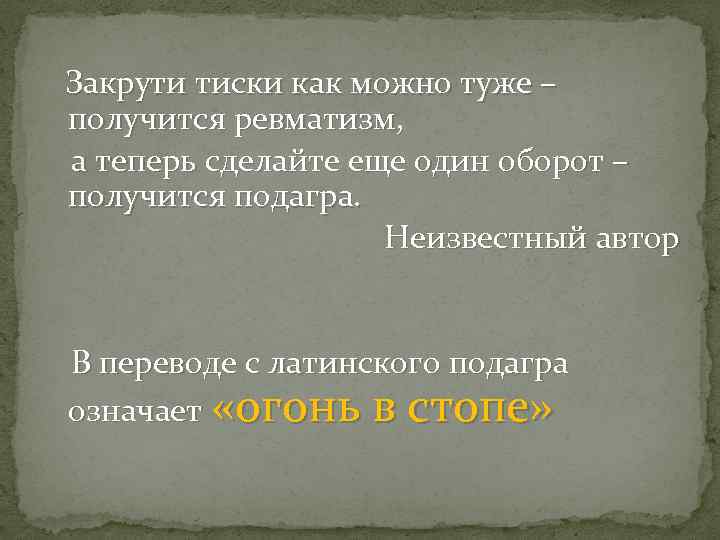 Закрути тиски как можно туже – получится ревматизм,

а теперь сделайте еще один оборот – получится подагра.

Неизвестный автор

В переводе с латинского подагра означает «огонь в стопе»